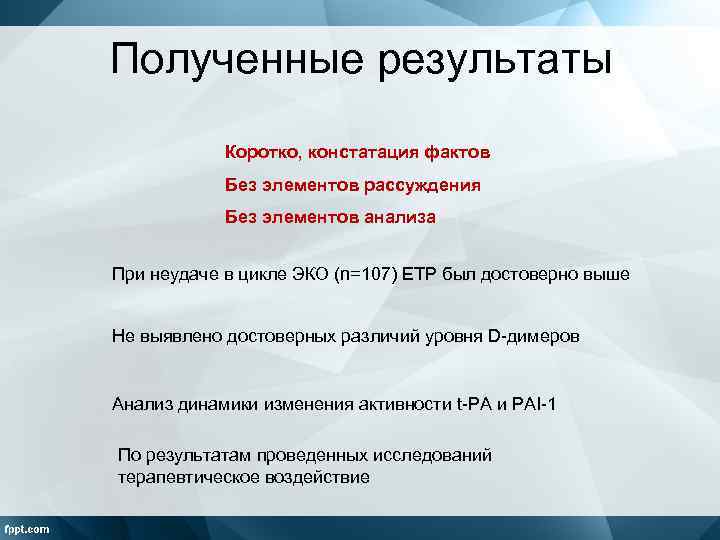 Полученные результаты

Коротко, констатация фактов

Без элементов рассуждения

Без элементов анализа

При неудаче в цикле ЭКО (n=107) ETP был достоверно выше

Не выявлено достоверных различий уровня D-димеров

Анализ динамики изменения активности t-PA и PAI-1

По результатам проведенных исследований терапевтическое воздействие

fppt.com